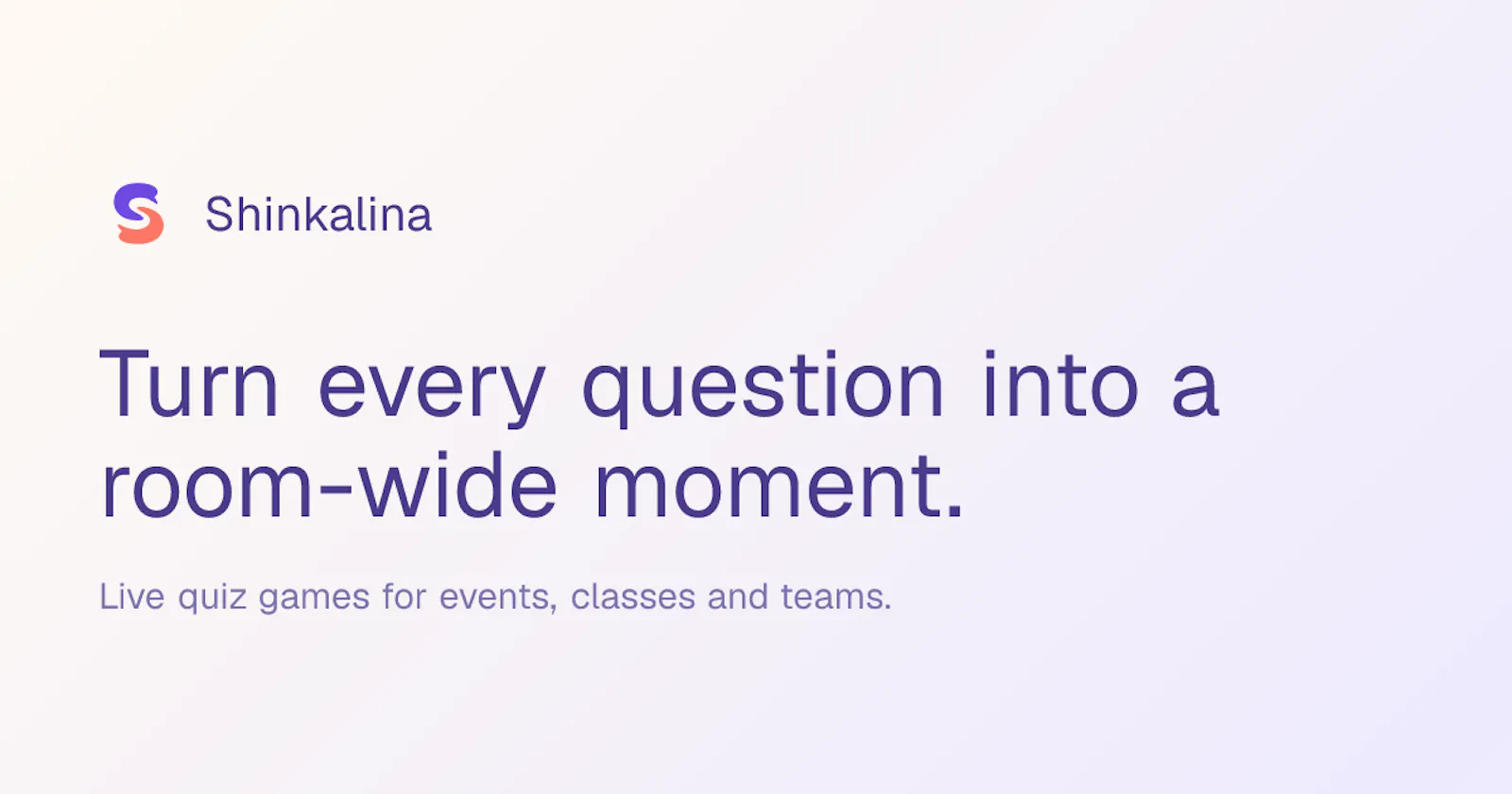 Shinkalina

Turn every question into a room-wide moment.

Live quiz games for events, classes and teams.